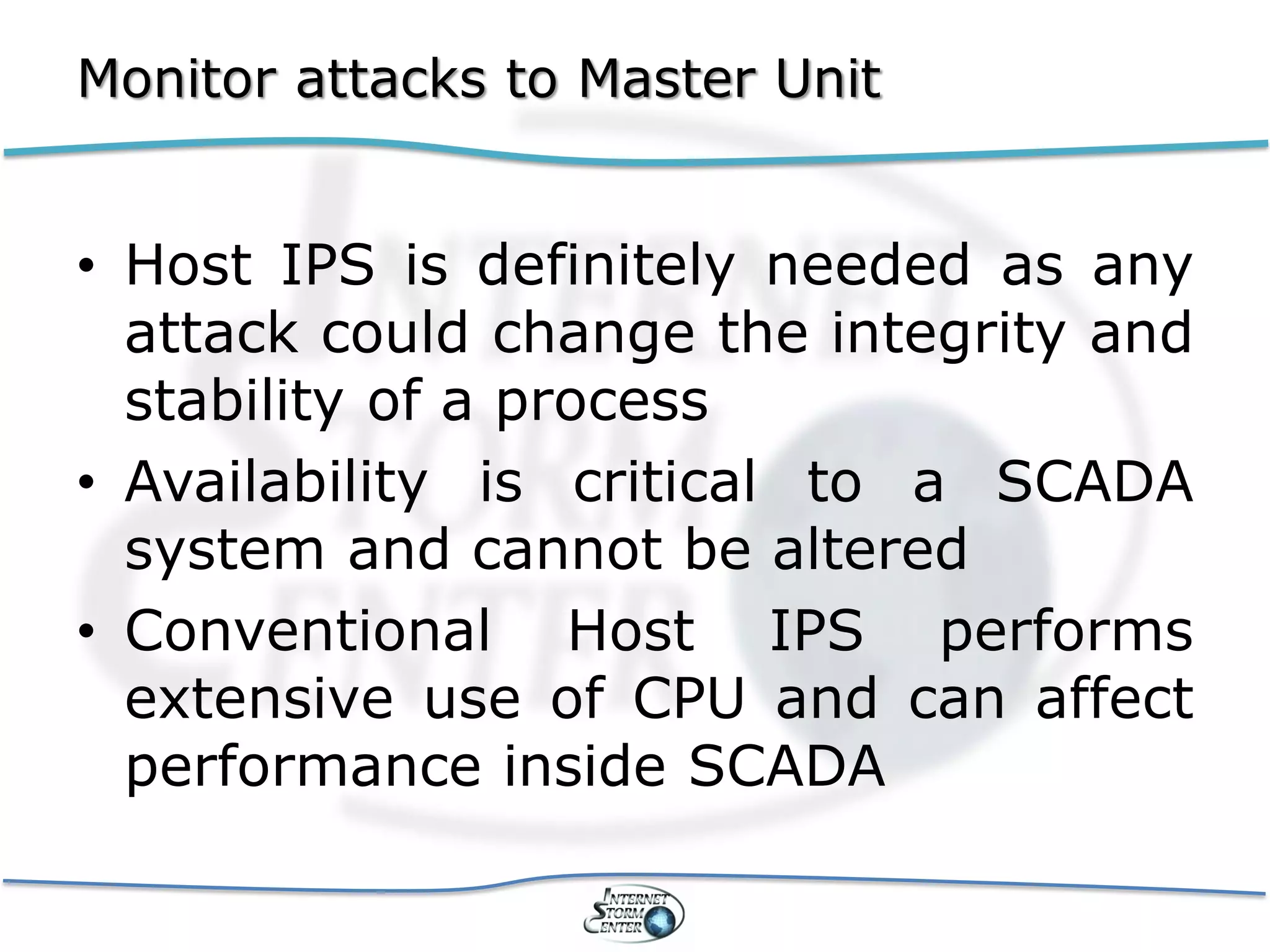 Monitor attacks to Master Unit

• Host IPS is definitely needed as any attack could change the integrity and stability of a process
• Availability is critical to a SCADA system and cannot be altered
• Conventional Host IPS performs extensive use of CPU and can affect performance inside SCADA

INTERNET STORM CENTER